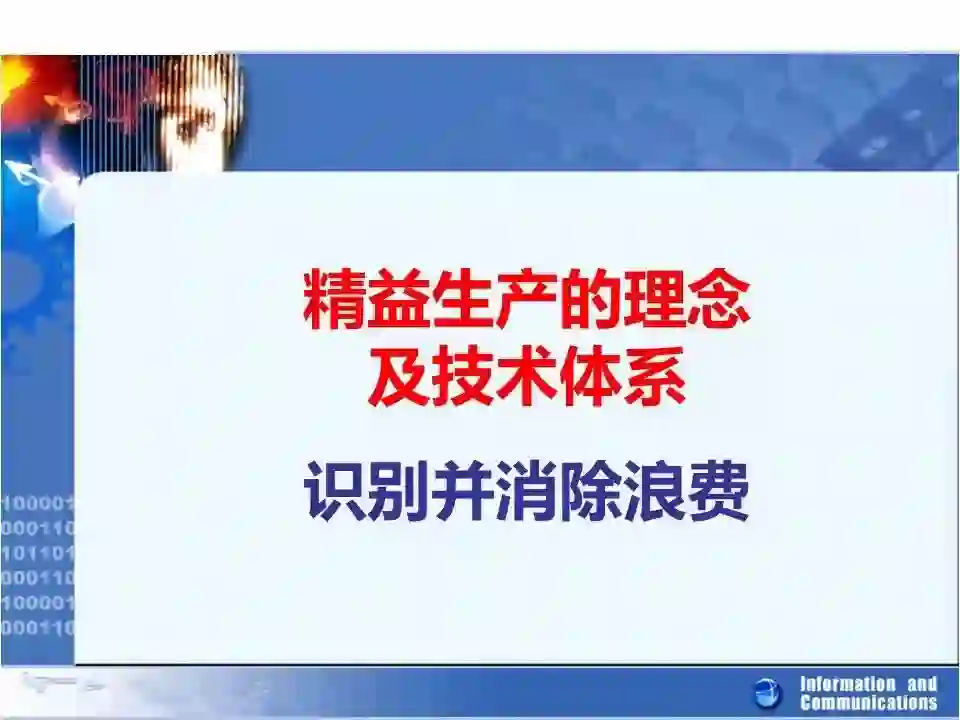 精益生产的理念
及技术体系

识别并消除浪费

100001
000110
101101
000110
100001
000110

Information and Communications